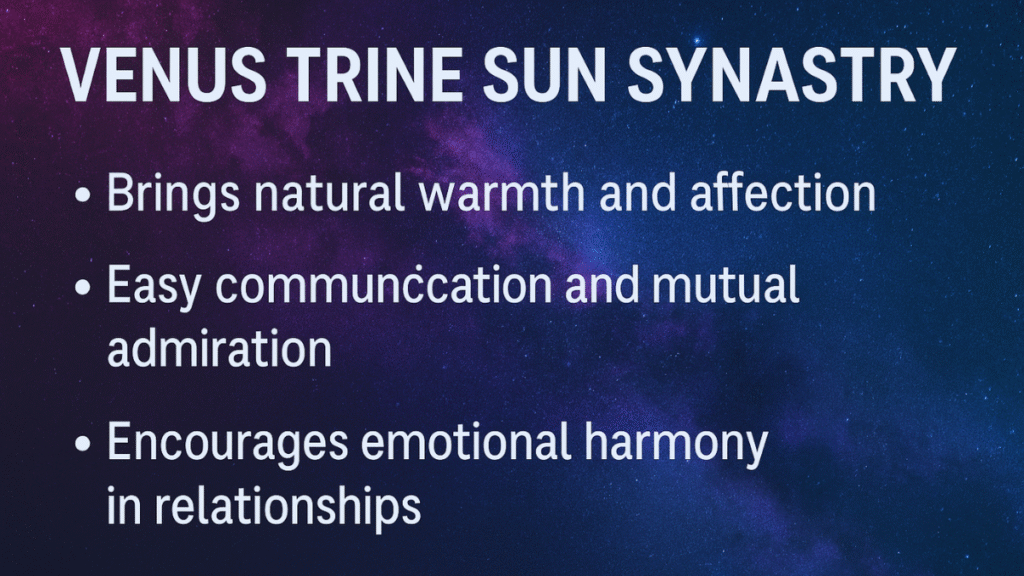 VENUS TRINE SUN SYNASTRY

• Brings natural warmth and affection

• Easy communccation and mutual admiration

• Encourages emotional harmony in relationships